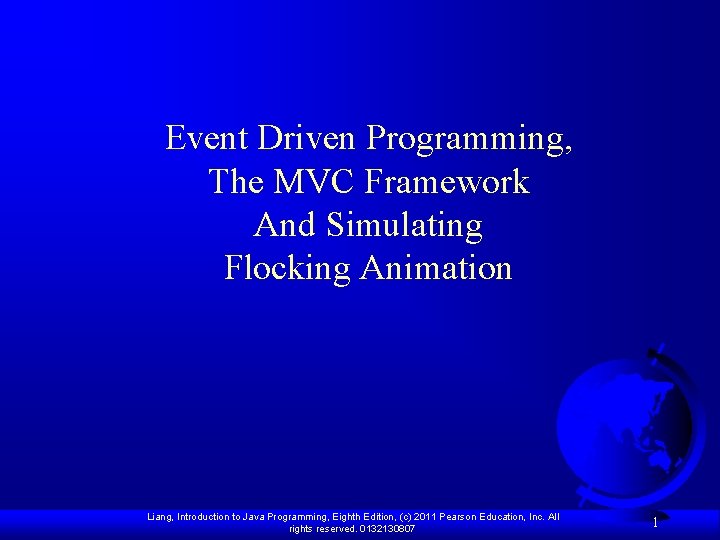 Event Driven Programming,
The MVC Framework
And Simulating
Flocking Animation

Liang, Introduction to Java Programming, Eighth Edition, (c) 2011 Pearson Education, Inc. All rights reserved. 0132130807

1